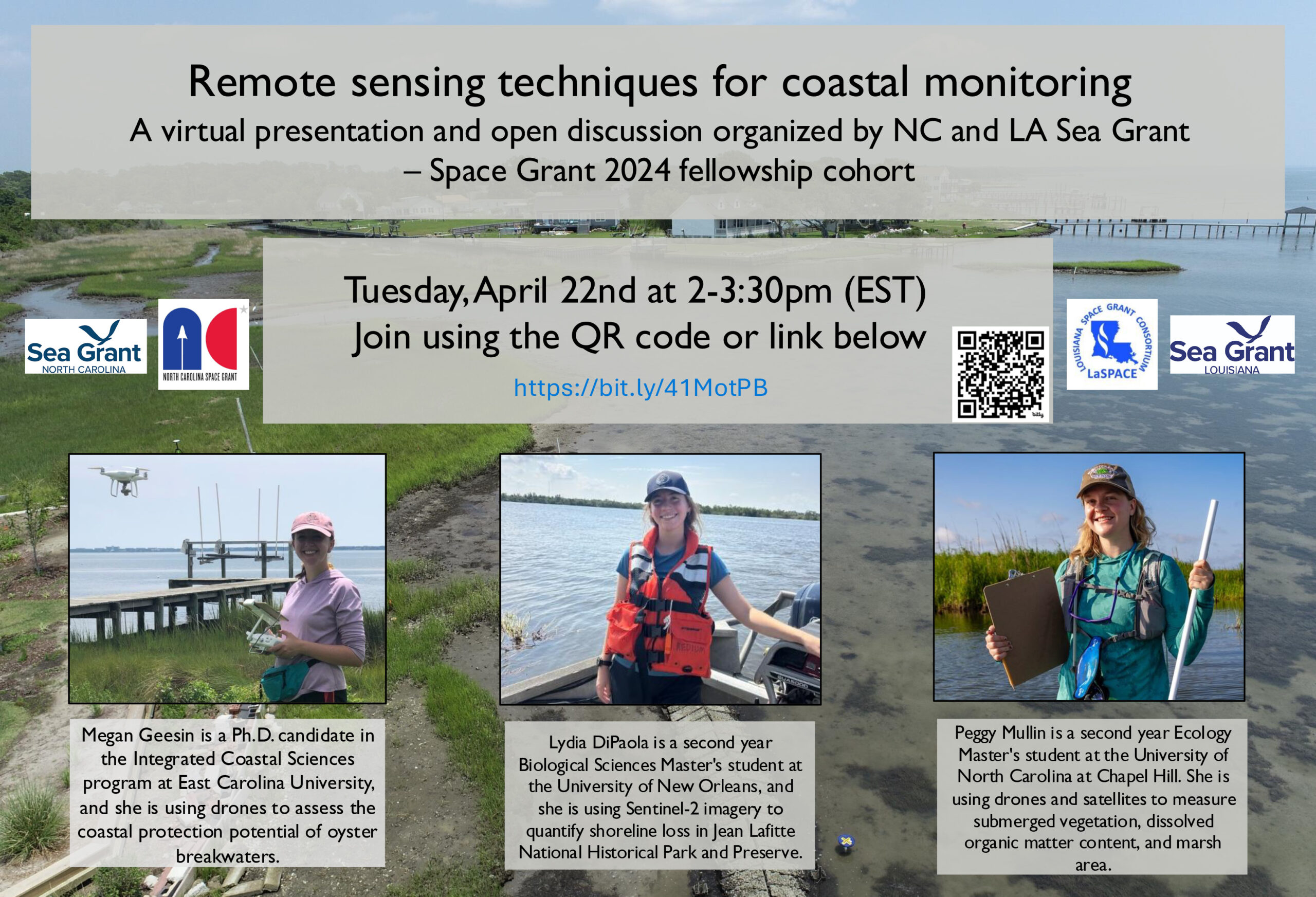 Remote sensing techniques for coastal monitoring
A virtual presentation and open discussion organized by NC and LA Sea Grant – Space Grant 2024 fellowship cohort

Sea Grant
NORTH CAROLINA

NORTH CAROLINA SPACE GRANT

Tuesday, April 22nd at 2-3:30pm (EST)
Join using the QR code or link below

https://bit.ly/41MotPB

bitly

LOUISIANA SPACE GRANT CONSORTIUM
LaSPACE

Sea Grant
LOUISIANA

Megan Geesin is a Ph.D. candidate in the Integrated Coastal Sciences program at East Carolina University, and she is using drones to assess the coastal protection potential of oyster breakwaters.

Lydia DiPaola is a second year Biological Sciences Master's student at the University of New Orleans, and she is using Sentinel-2 imagery to quantify shoreline loss in Jean Lafitte National Historical Park and Preserve.

Peggy Mullin is a second year Ecology Master's student at the University of North Carolina at Chapel Hill. She is using drones and satellites to measure submerged vegetation, dissolved organic matter content, and marsh area.